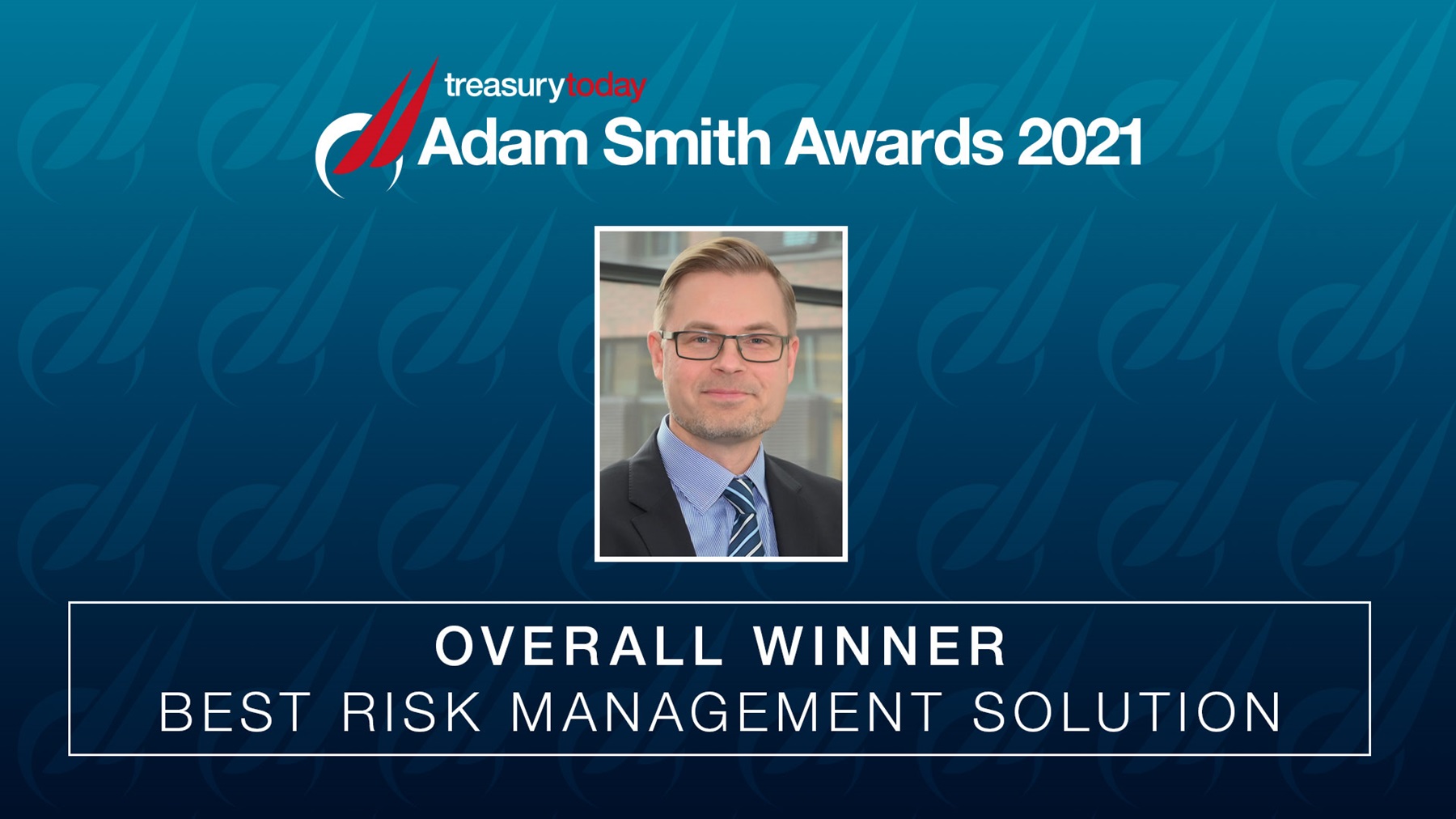 treasurytoday
Adam Smith Awards 2021

OVERALL WINNER
BEST RISK MANAGEMENT SOLUTION